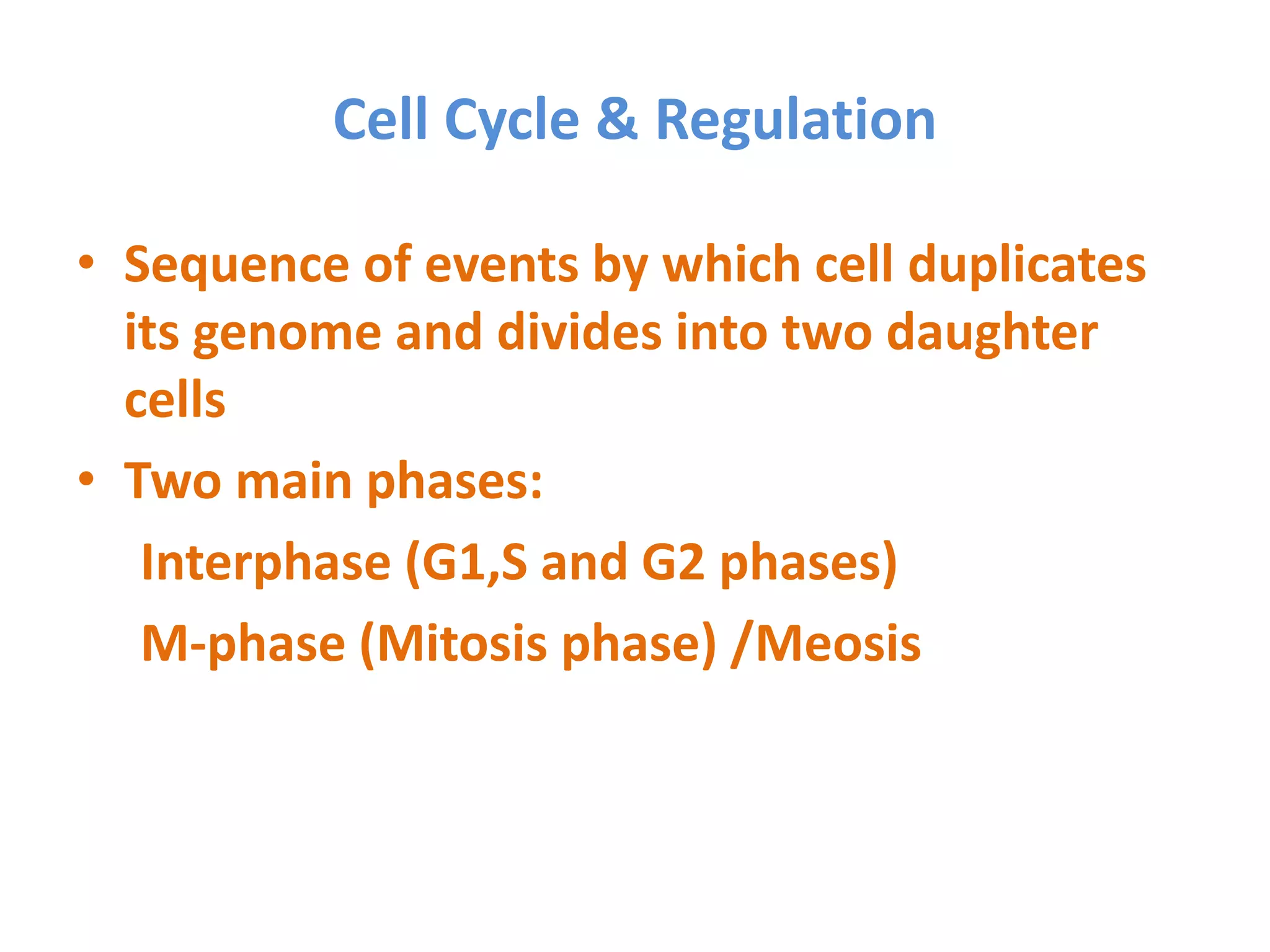 Cell Cycle & Regulation

• Sequence of events by which cell duplicates its genome and divides into two daughter cells

• Two main phases:

Interphase (G1,S and G2 phases)

M-phase (Mitosis phase) /Meosis